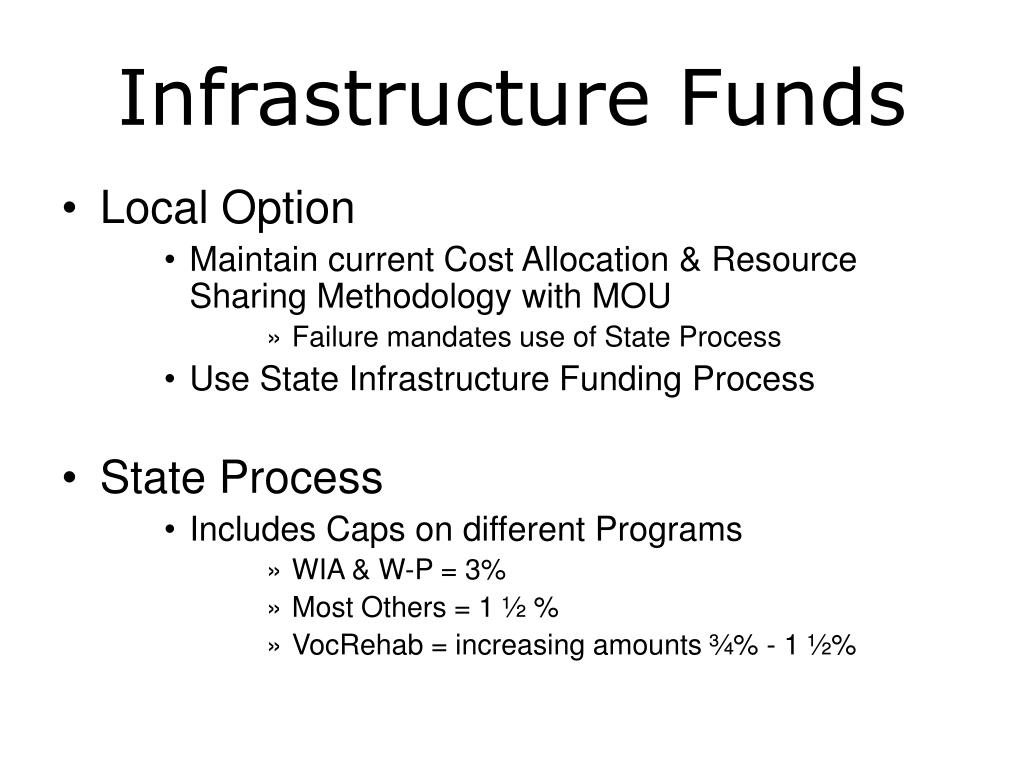 Infrastructure Funds

• Local Option

• Maintain current Cost Allocation & Resource Sharing Methodology with MOU

» Failure mandates use of State Process

• Use State Infrastructure Funding Process

• State Process

• Includes Caps on different Programs

» WIA & W-P = 3%

» Most Others = 1 ½ %

» VocRehab = increasing amounts ¾% - 1 ½%